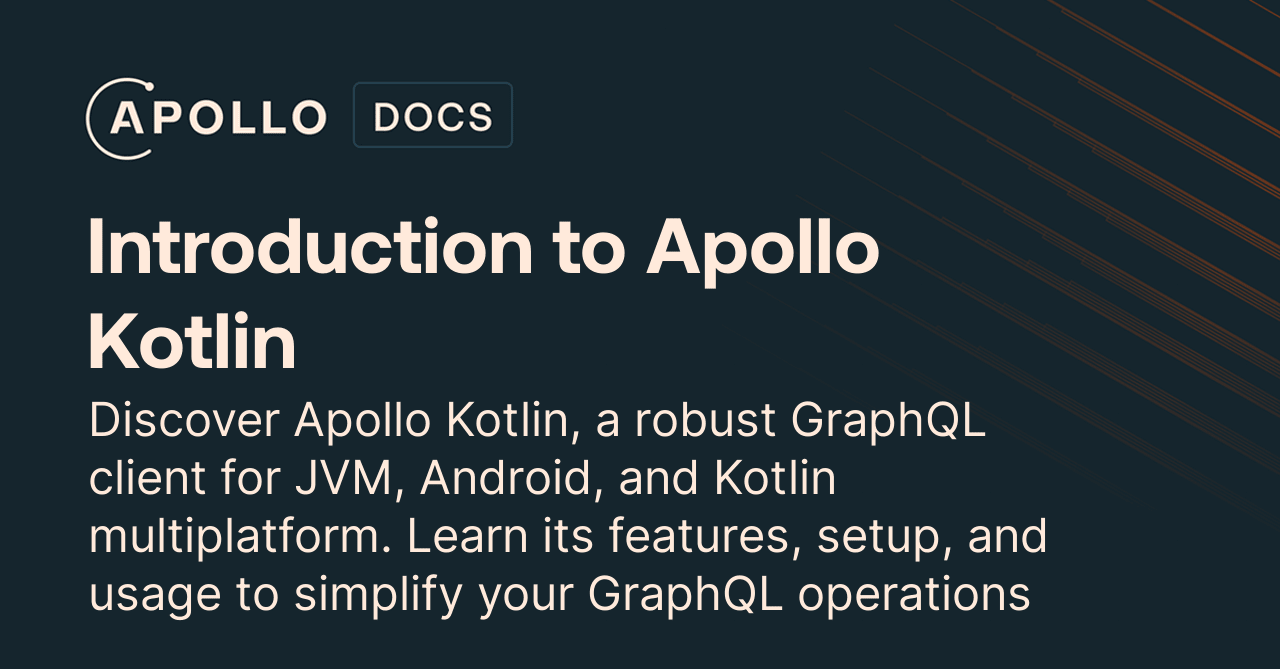 APOLLO DOCS

Introduction to Apollo Kotlin

Discover Apollo Kotlin, a robust GraphQL client for JVM, Android, and Kotlin multiplatform. Learn its features, setup, and usage to simplify your GraphQL operations